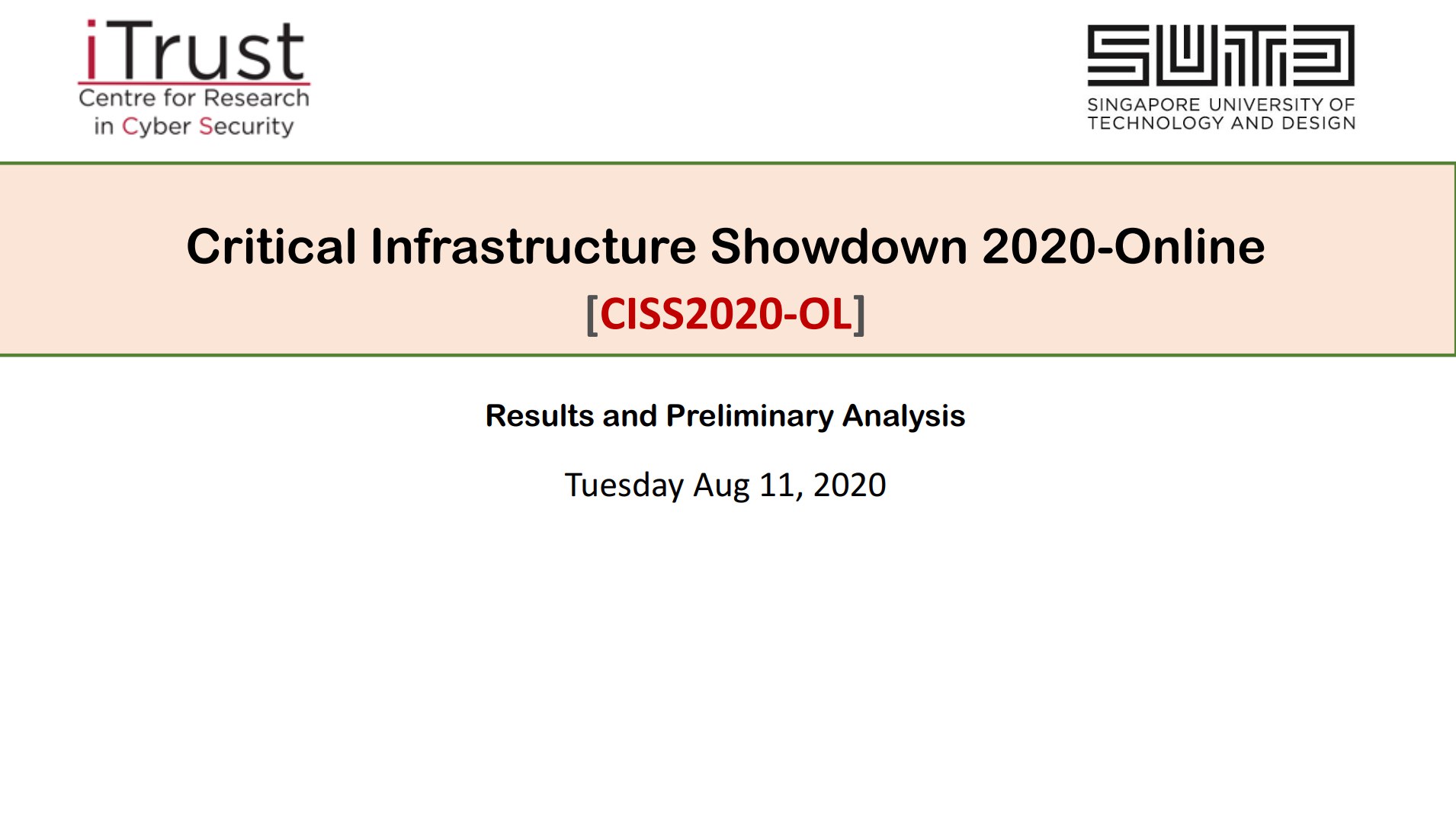 iTrust
Centre for Research in Cyber Security

SUTD
SINGAPORE UNIVERSITY OF TECHNOLOGY AND DESIGN

Critical Infrastructure Showdown 2020-Online
[CISS2020-OL]

Results and Preliminary Analysis

Tuesday Aug 11, 2020